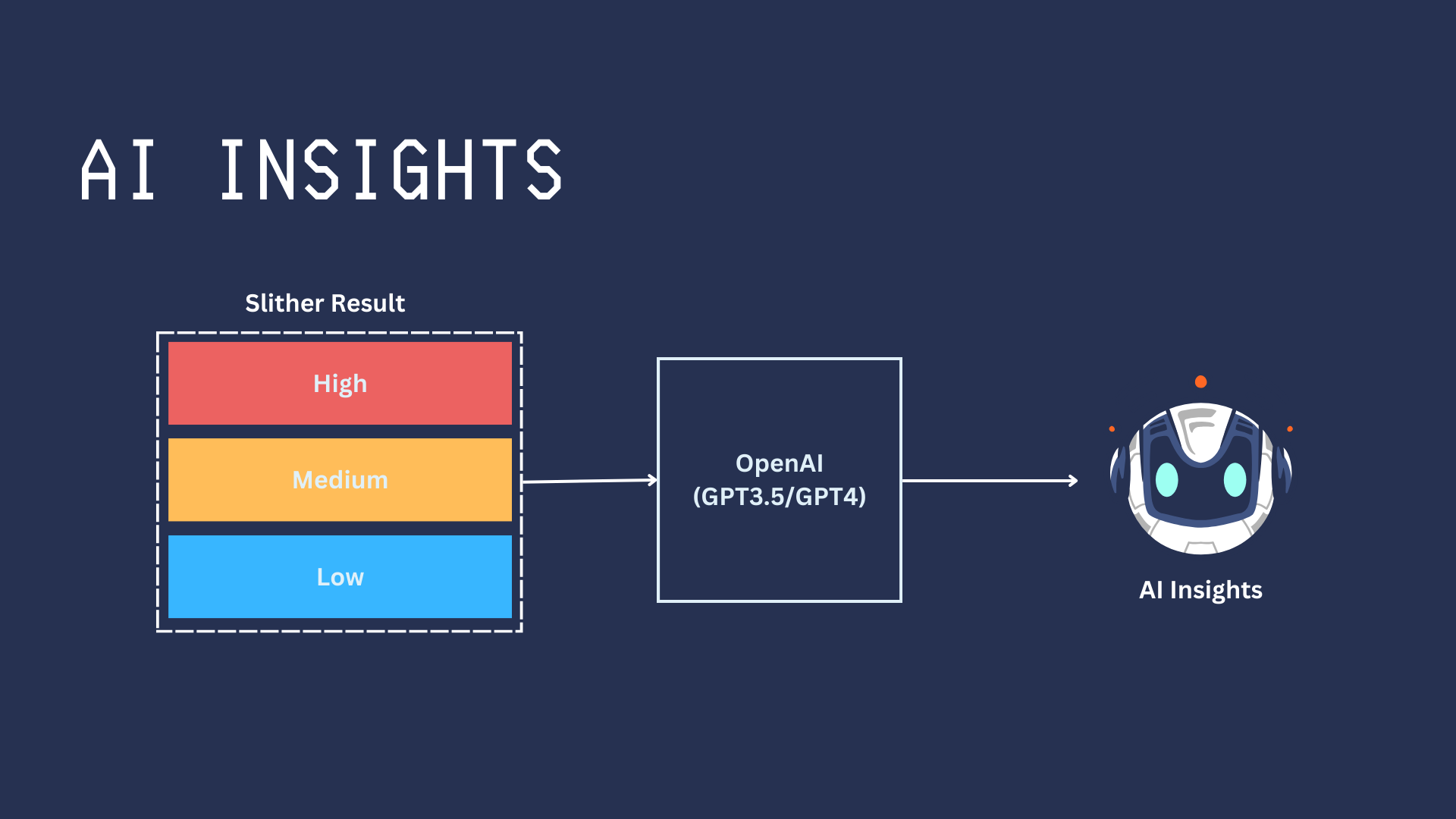 AI INSIGHTS

Slither Result

High

Medium

Low

OpenAI (GPT3.5/GPT4)

AI Insights